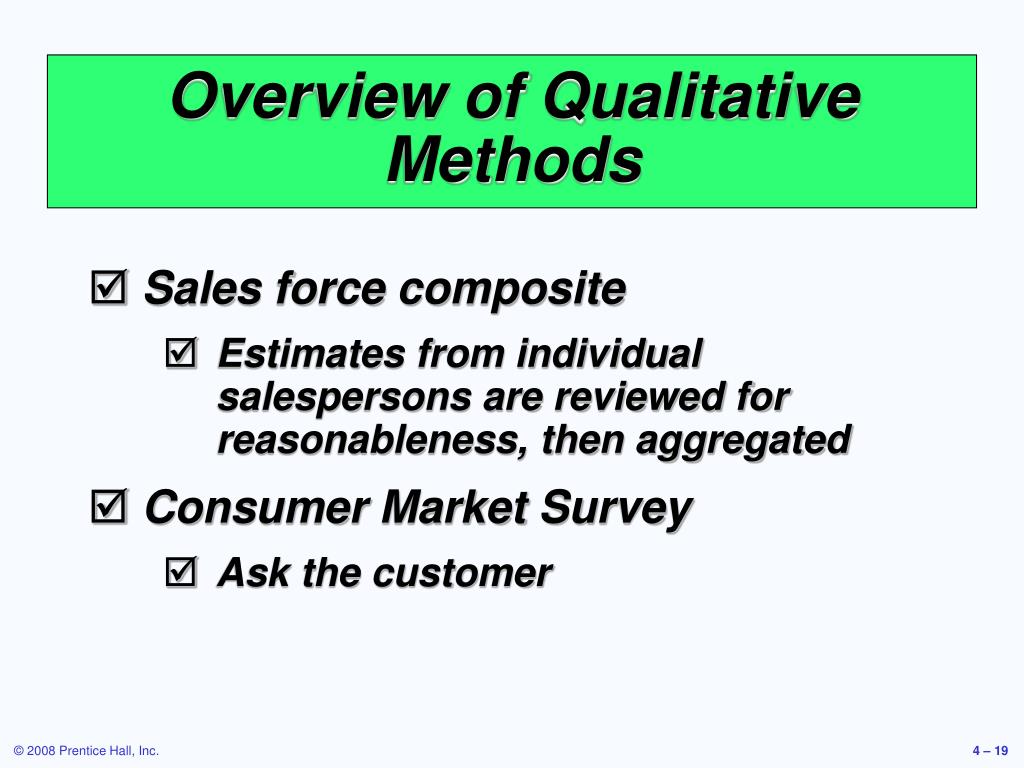 Overview of Qualitative Methods

☑ Sales force composite

☑ Estimates from individual salespersons are reviewed for reasonableness, then aggregated

☑ Consumer Market Survey

☑ Ask the customer

© 2008 Prentice Hall, Inc.

4 – 19